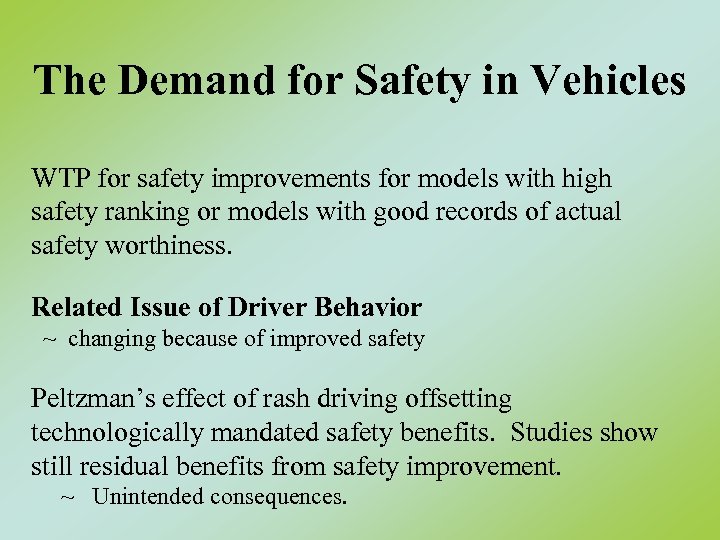 The Demand for Safety in Vehicles

WTP for safety improvements for models with high safety ranking or models with good records of actual safety worthiness.

Related Issue of Driver Behavior
~ changing because of improved safety

Peltzman's effect of rash driving offsetting technologically mandated safety benefits. Studies show still residual benefits from safety improvement.
~ Unintended consequences.